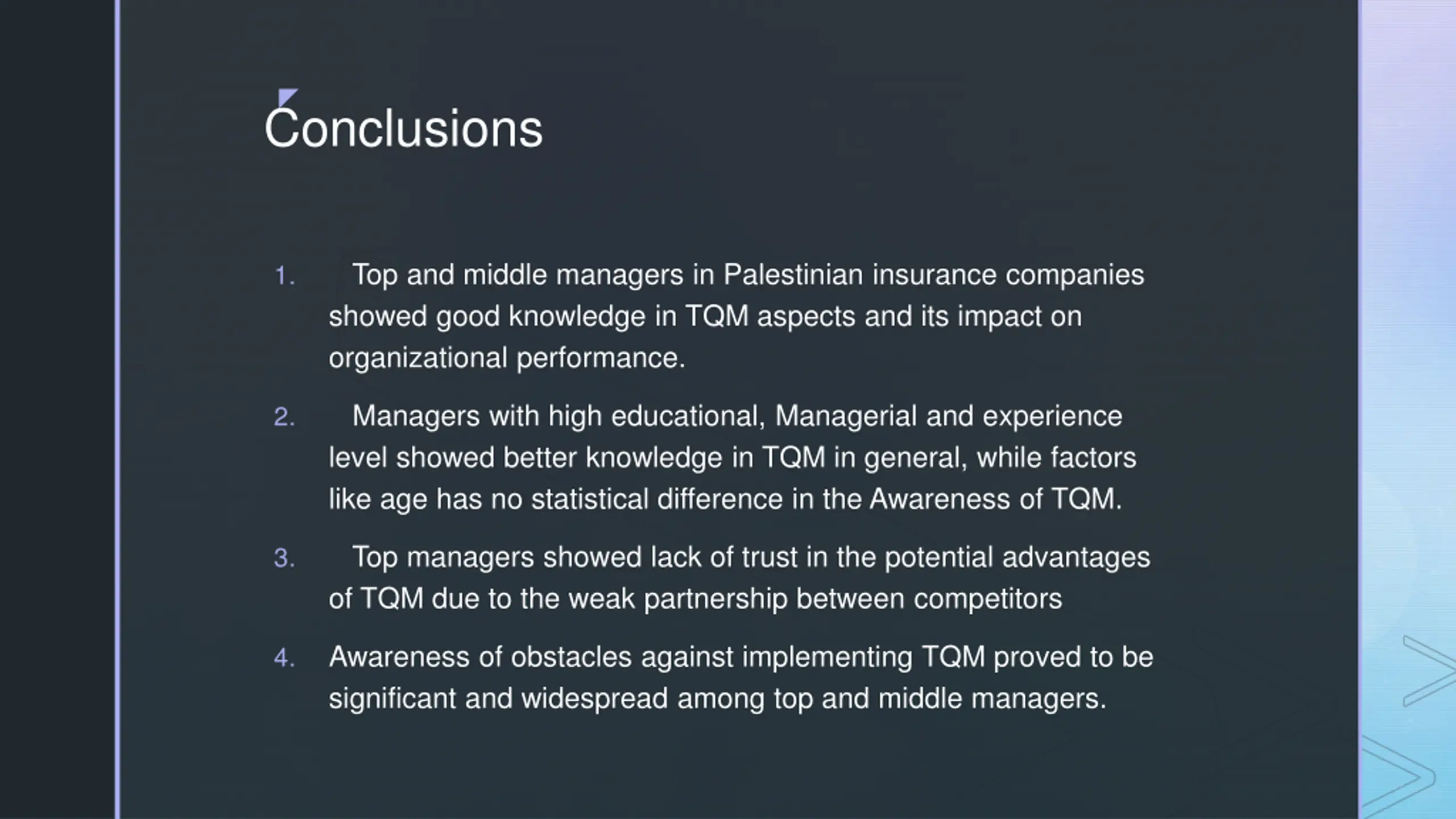 Conclusions

1. Top and middle managers in Palestinian insurance companies showed good knowledge in TQM aspects and its impact on organizational performance.

2. Managers with high educational, Managerial and experience level showed better knowledge in TQM in general, while factors like age has no statistical difference in the Awareness of TQM.

3. Top managers showed lack of trust in the potential advantages of TQM due to the weak partnership between competitors

4. Awareness of obstacles against implementing TQM proved to be significant and widespread among top and middle managers.